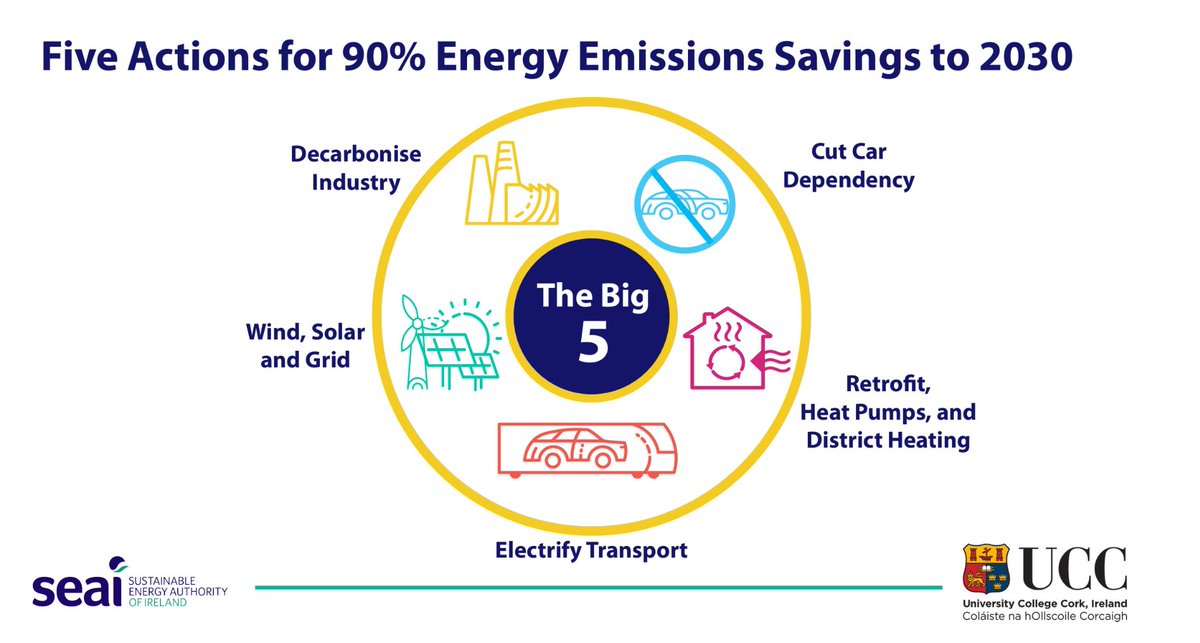 Five Actions for 90% Energy Emissions Savings to 2030

Decarbonise Industry

Cut Car Dependency

The Big 5

Wind, Solar and Grid

Retrofit, Heat Pumps, and District Heating

Electrify Transport

seai SUSTAINABLE ENERGY AUTHORITY OF IRELAND

UCC
University College Cork, Ireland
Coláiste na hOllscoile Corcaigh